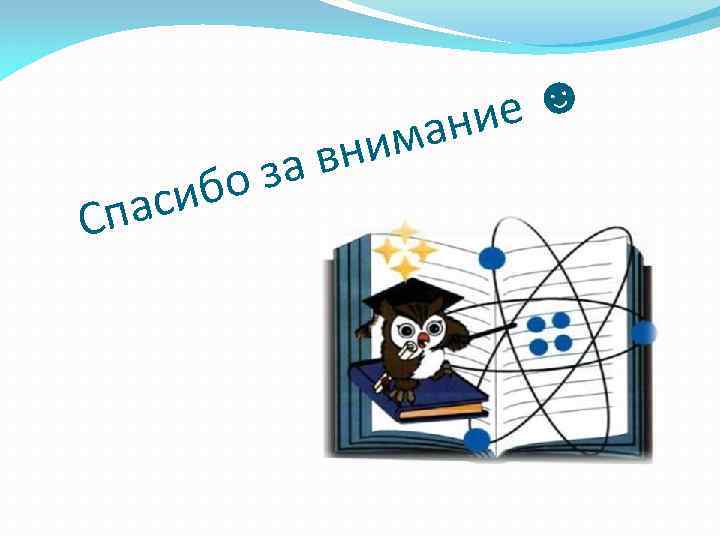 Спасибо за внимание ☻